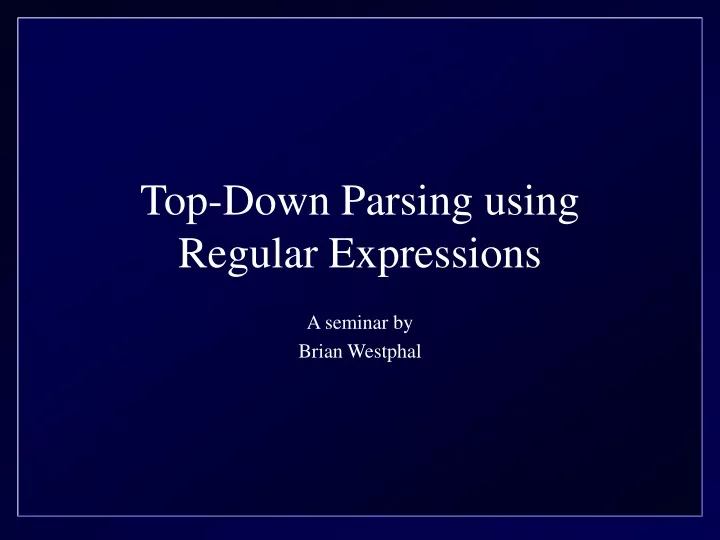 Top-Down Parsing using Regular Expressions

A seminar by
Brian Westphal